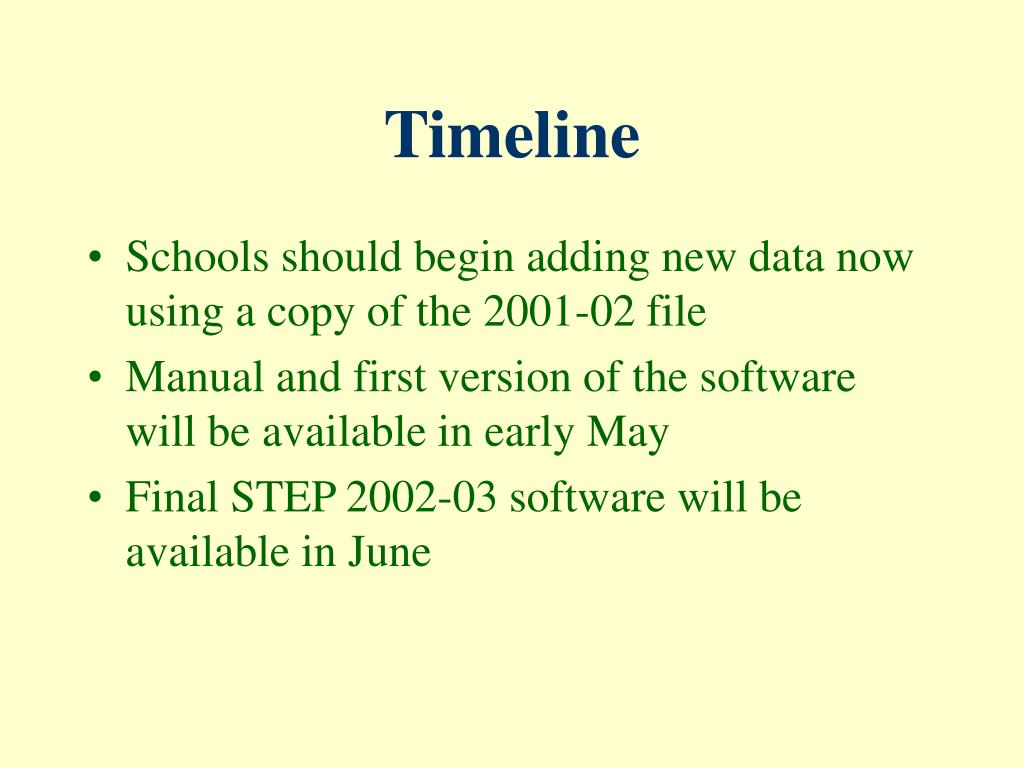 Timeline

• Schools should begin adding new data now using a copy of the 2001-02 file
• Manual and first version of the software will be available in early May
• Final STEP 2002-03 software will be available in June